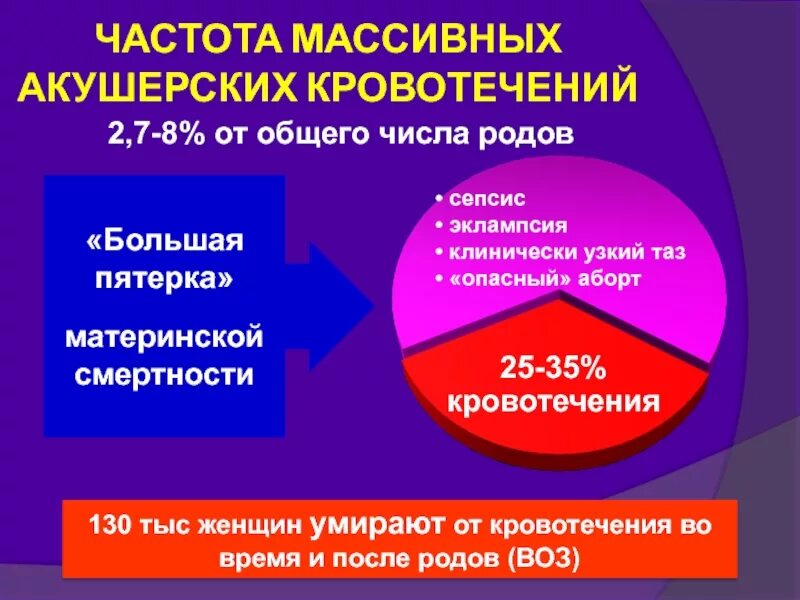 ЧАСТОТА МАССИВНЫХ АКУШЕРСКИХ КРОВОТЕЧЕНИЙ

2,7-8% от общего числа родов

«Большая пятерка»

материнской смертности

• сепсис
• эклампсия
• клинически узкий таз
• «опасный» аборт

25-35% кровотечения

130 тыс женщин умирают от кровотечения во время и после родов (ВОЗ)